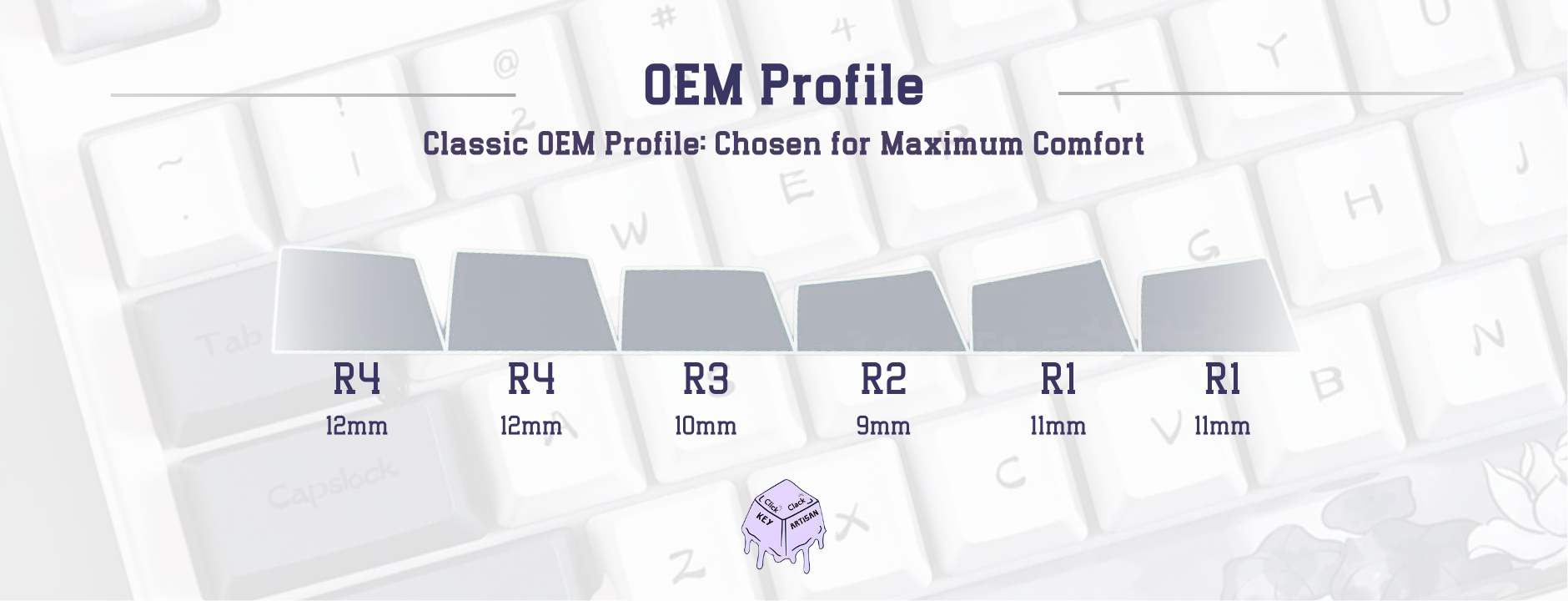 OEM Profile

Classic OEM Profile: Chosen for Maximum Comfort

R4
12mm

R4
12mm

R3
10mm

R2
9mm

R1
11mm

R1
11mm

Click Clack
KEY ARTISAN